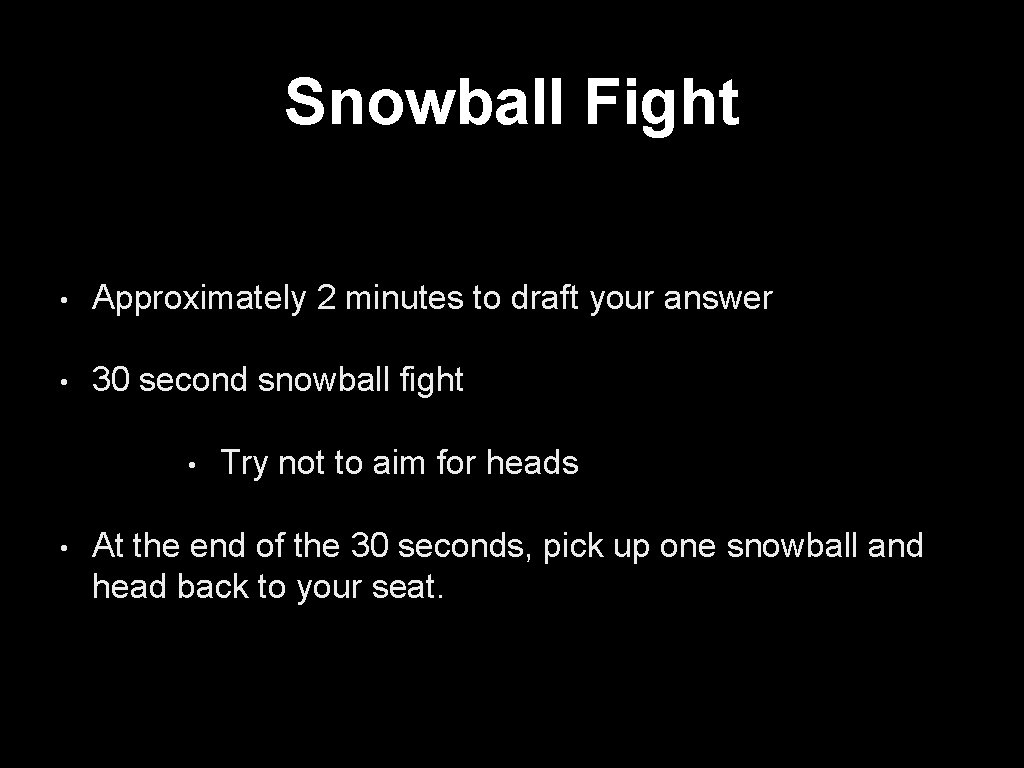 Snowball Fight

• Approximately 2 minutes to draft your answer

• 30 second snowball fight

• Try not to aim for heads

• At the end of the 30 seconds, pick up one snowball and head back to your seat.